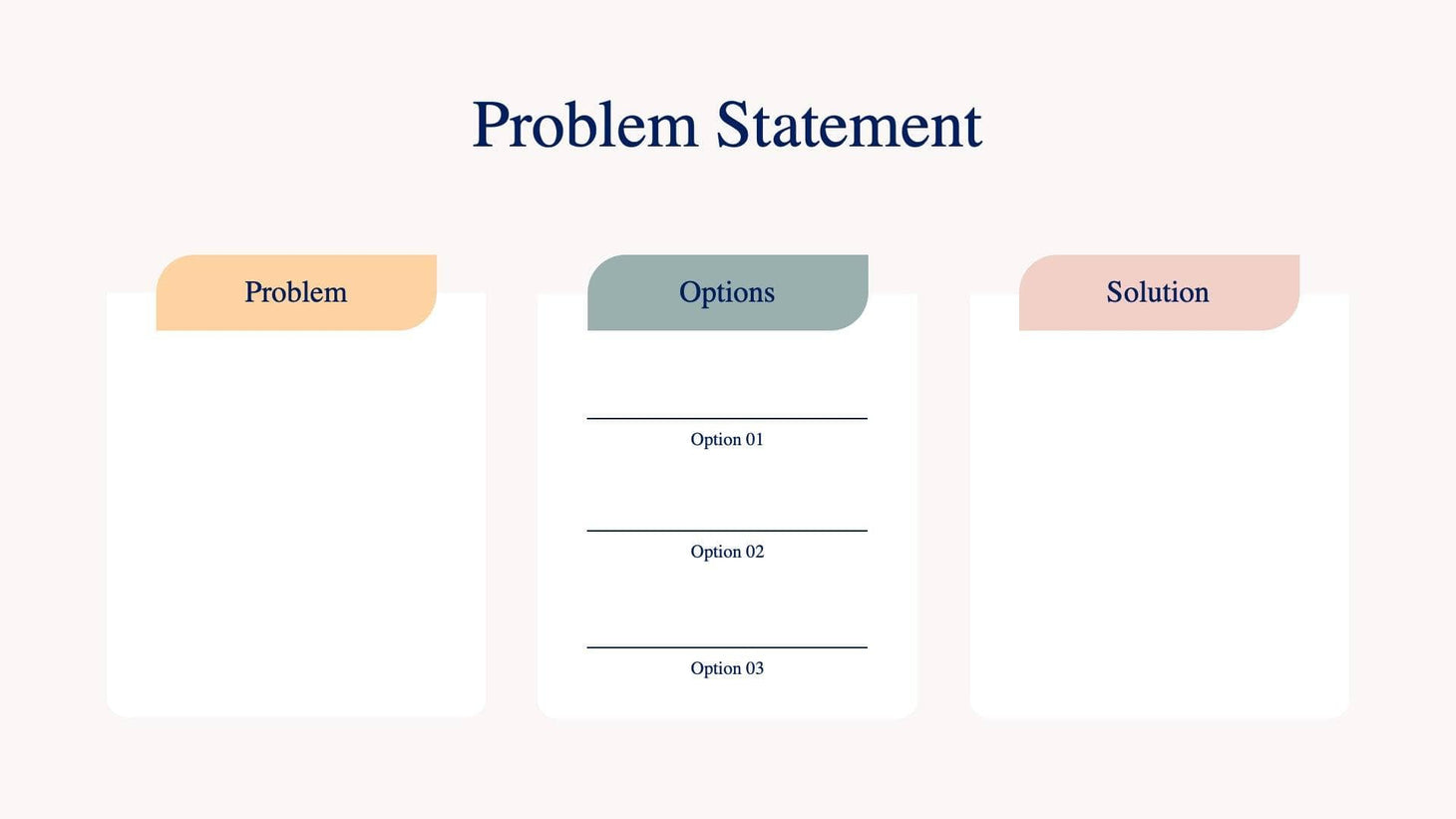 Problem Statement

Problem

Options

Option 01

Option 02

Option 03

Solution